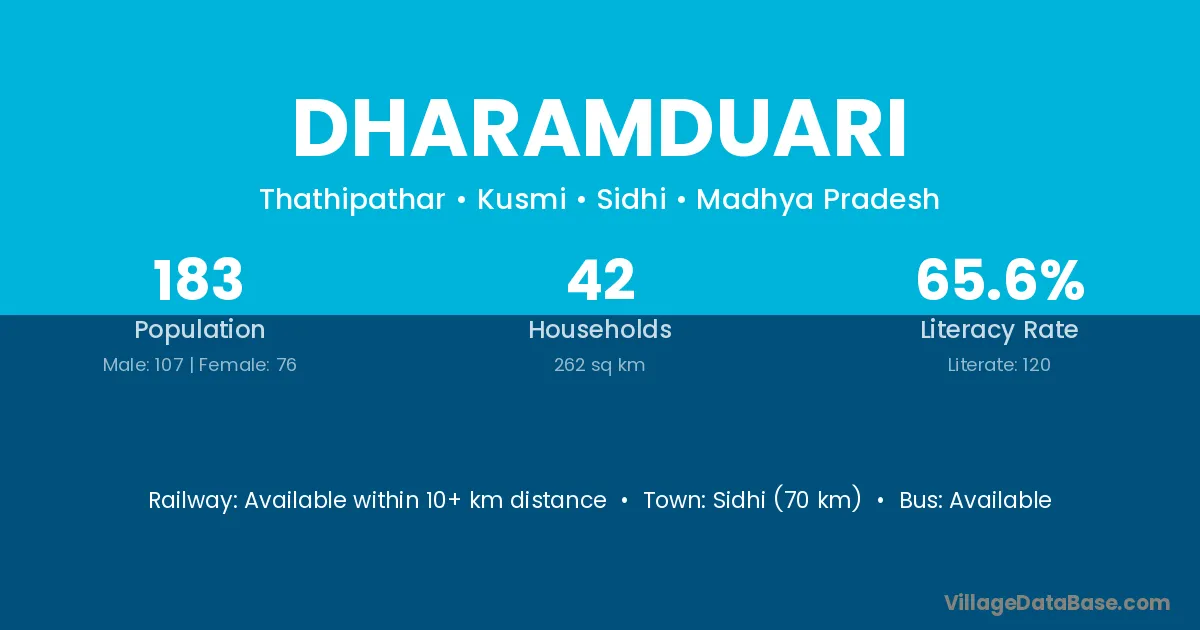 DHARAMDUARI

Thathipathar • Kusmi • Sidhi • Madhya Pradesh

183
Population
Male: 107 | Female: 76

42
Households
262 sq km

65.6%
Literacy Rate
Literate: 120

Railway: Available within 10+ km distance • Town: Sidhi (70 km) • Bus: Available

VillageDataBase.com